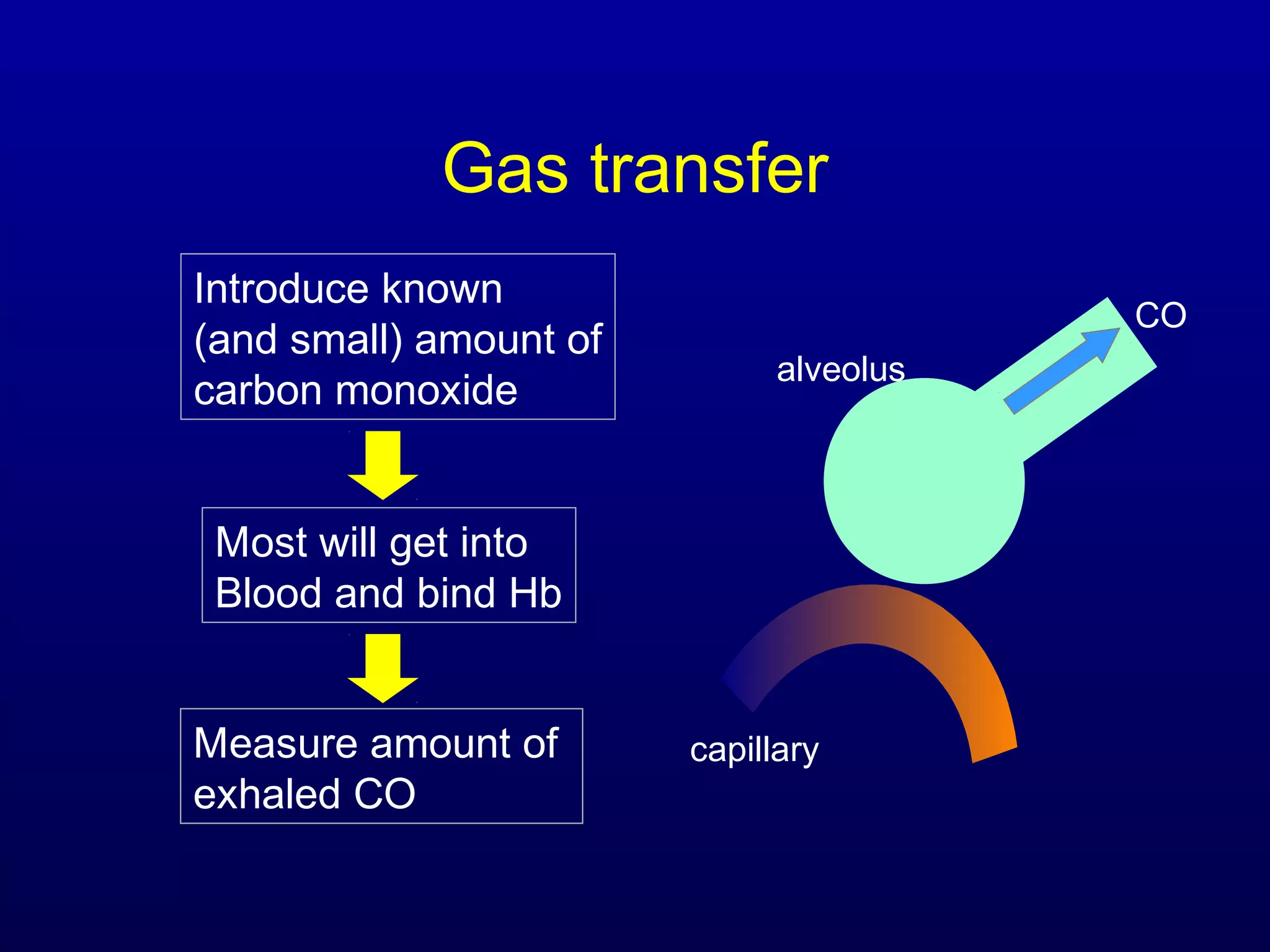 Gas transfer

Introduce known (and small) amount of carbon monoxide

Most will get into Blood and bind Hb

Measure amount of exhaled CO

CO

alveolus

capillary